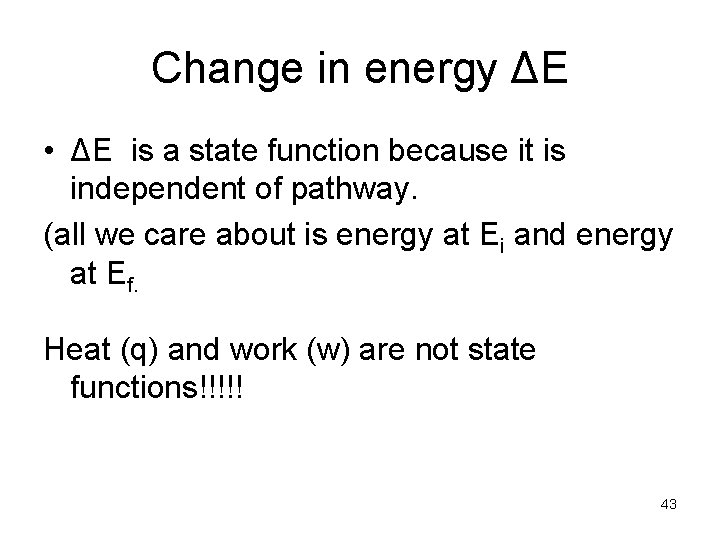 Change in energy $\Delta E$

• $\Delta E$ is a state function because it is independent of pathway.

(all we care about is energy at $E_i$ and energy at $E_{f.}$

Heat (q) and work (w) are not state functions!!!!!

43